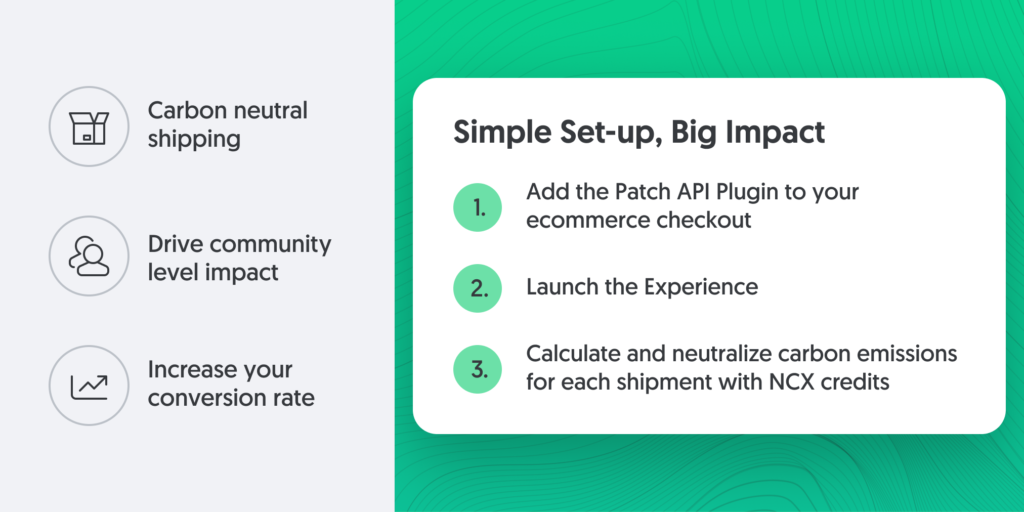 Carbon neutral shipping

Drive community level impact

Increase your conversion rate

Simple Set-up, Big Impact

1. Add the Patch API Plugin to your ecommerce checkout

2. Launch the Experience

3. Calculate and neutralize carbon emissions for each shipment with NCX credits